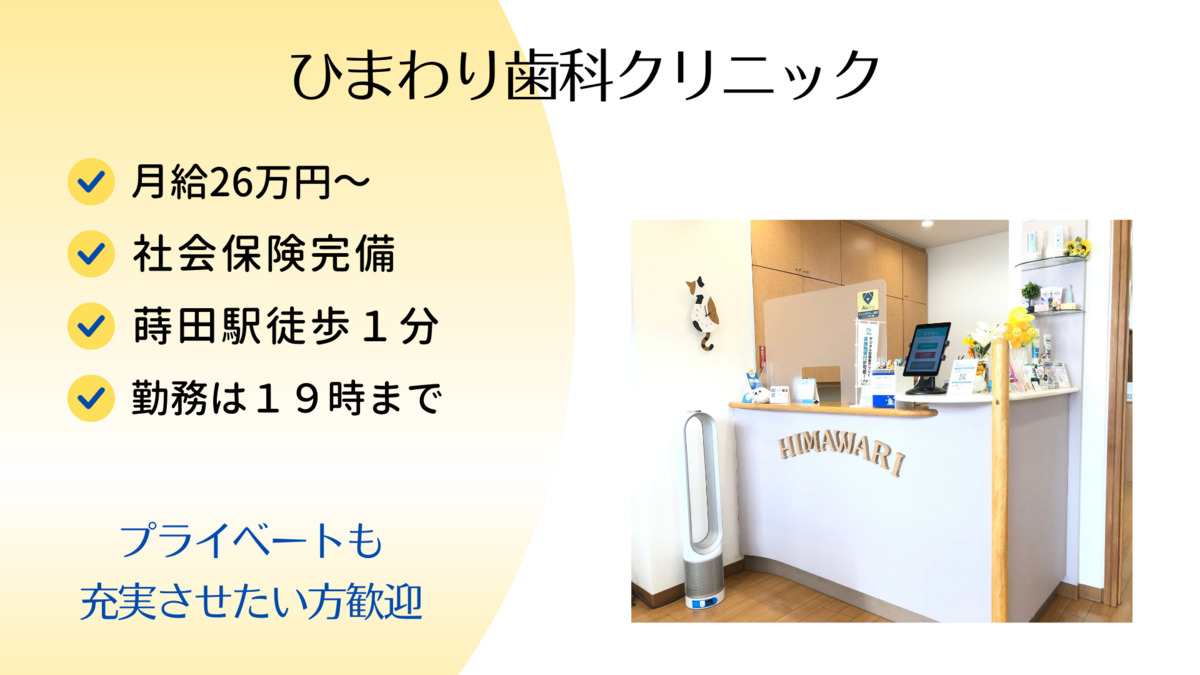 ひまわり歯科クリニック

月給26万円～

社会保険完備

蒔田駅徒歩１分

勤務は１９時まで

プライベートも
充実させたい方歓迎

HIMAWARI